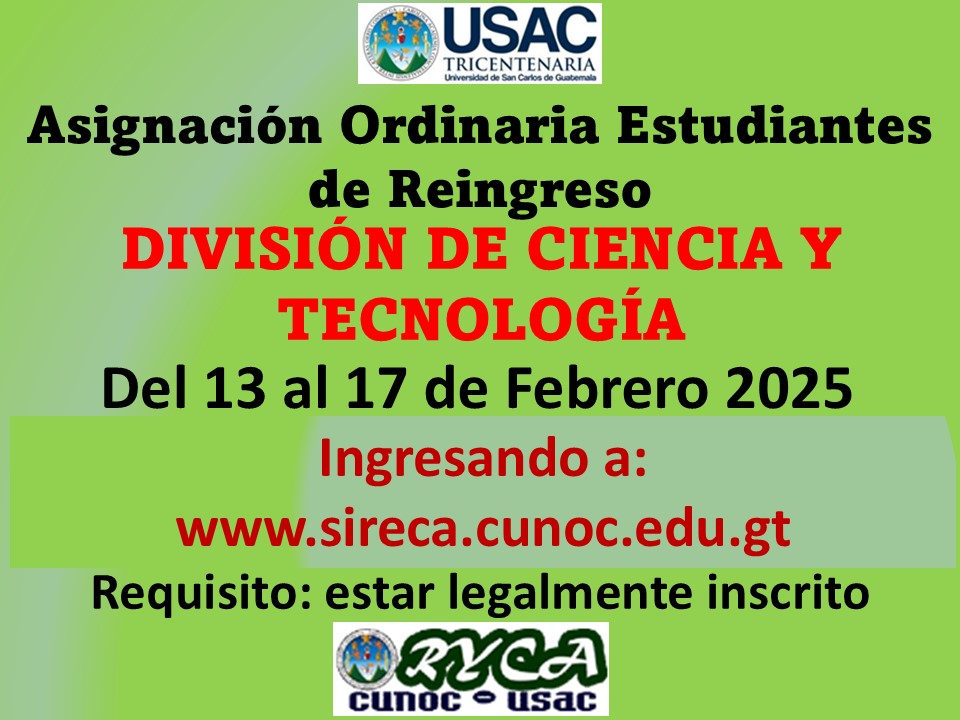 USAC
TRICENTENARIA
Universidad de San Carlos de Guatemala

Asignación Ordinaria Estudiantes de Reingreso
DIVISIÓN DE CIENCIA Y TECNOLOGÍA
Del 13 al 17 de Febrero 2025
Ingresando a:
www.sireca.cunoc.edu.gt
Requisito: estar legalmente inscrito

RYCA
CUNOC - USAC